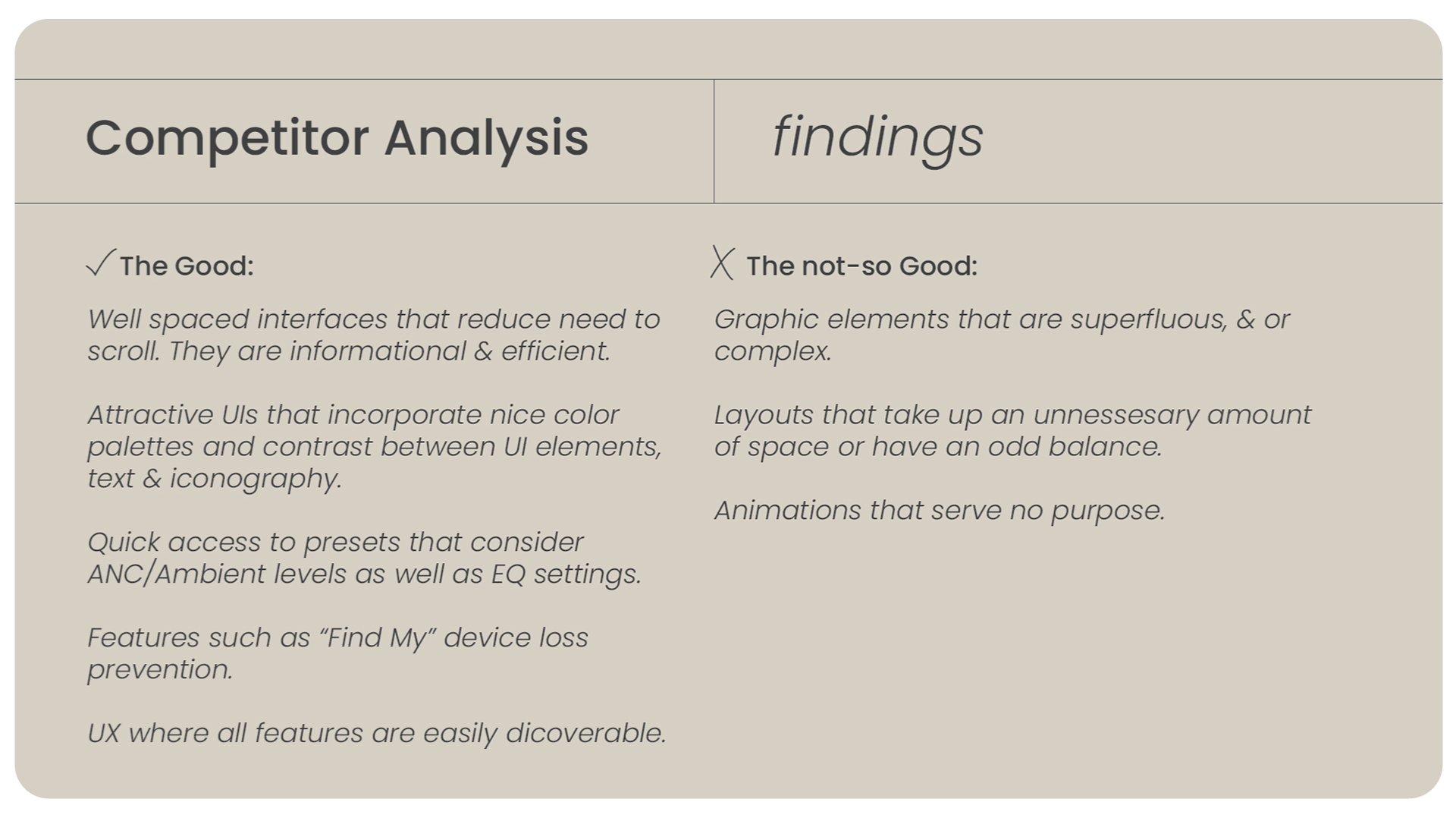 Competitor Analysis

findings

✓ The Good:

Well spaced interfaces that reduce need to scroll. They are informational & efficient.

Attractive UIs that incorporate nice color palettes and contrast between UI elements, text & iconography.

Quick access to presets that consider ANC/Ambient levels as well as EQ settings.

Features such as “Find My” device loss prevention.

UX where all features are easily dicoverable.

X The not-so Good:

Graphic elements that are superfluous, & or complex.

Layouts that take up an unnessesary amount of space or have an odd balance.

Animations that serve no purpose.